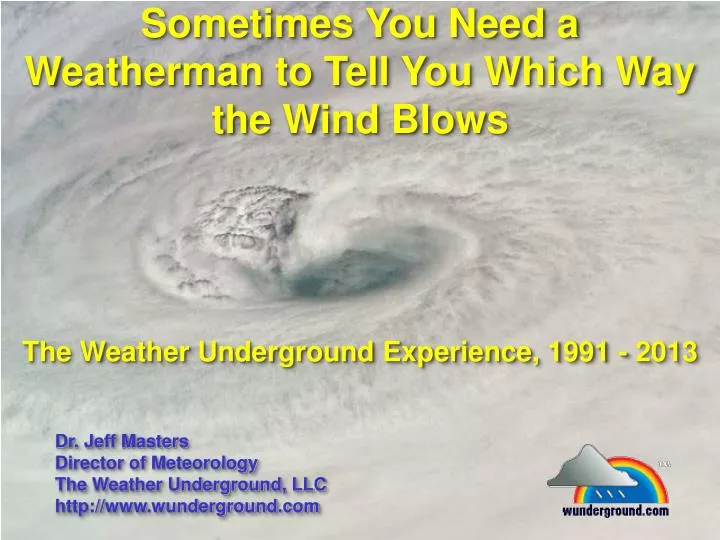 Sometimes You Need a Weatherman to Tell You Which Way the Wind Blows

The Weather Underground Experience, 1991 - 2013

Dr. Jeff Masters
Director of Meteorology
The Weather Underground, LLC
http://www.wunderground.com

TM
wunderground.com